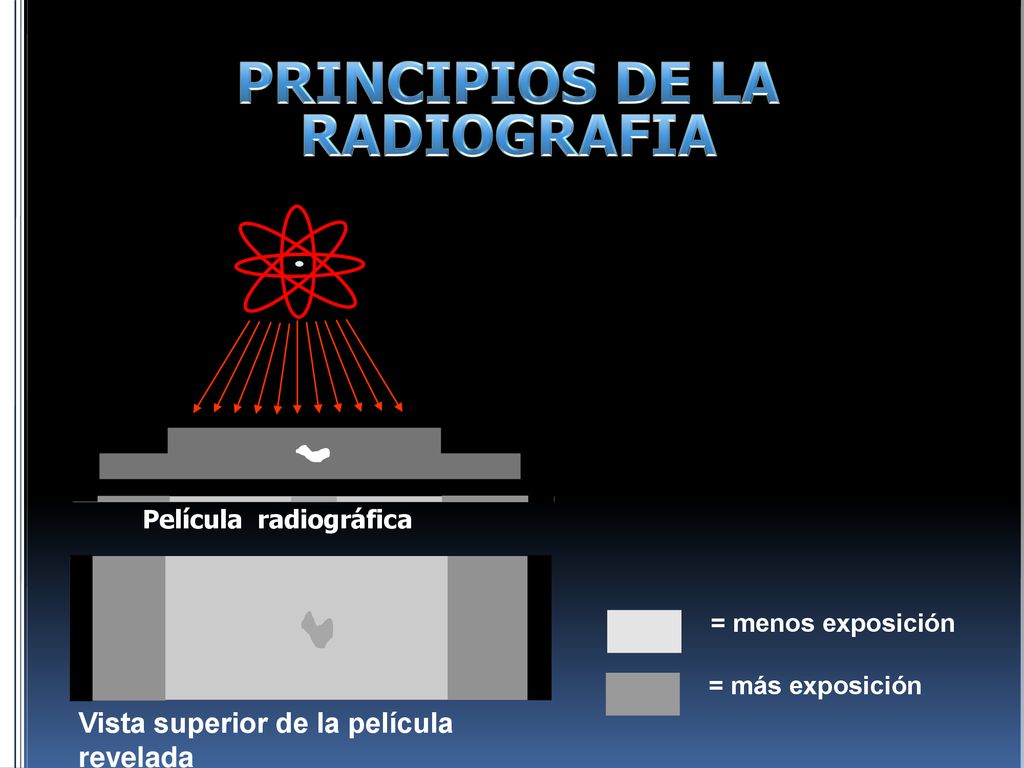 PRINCIPIOS DE LA RADIOGRAFIA

Película radiográfica

= menos exposición

= más exposición

Vista superior de la película revelada